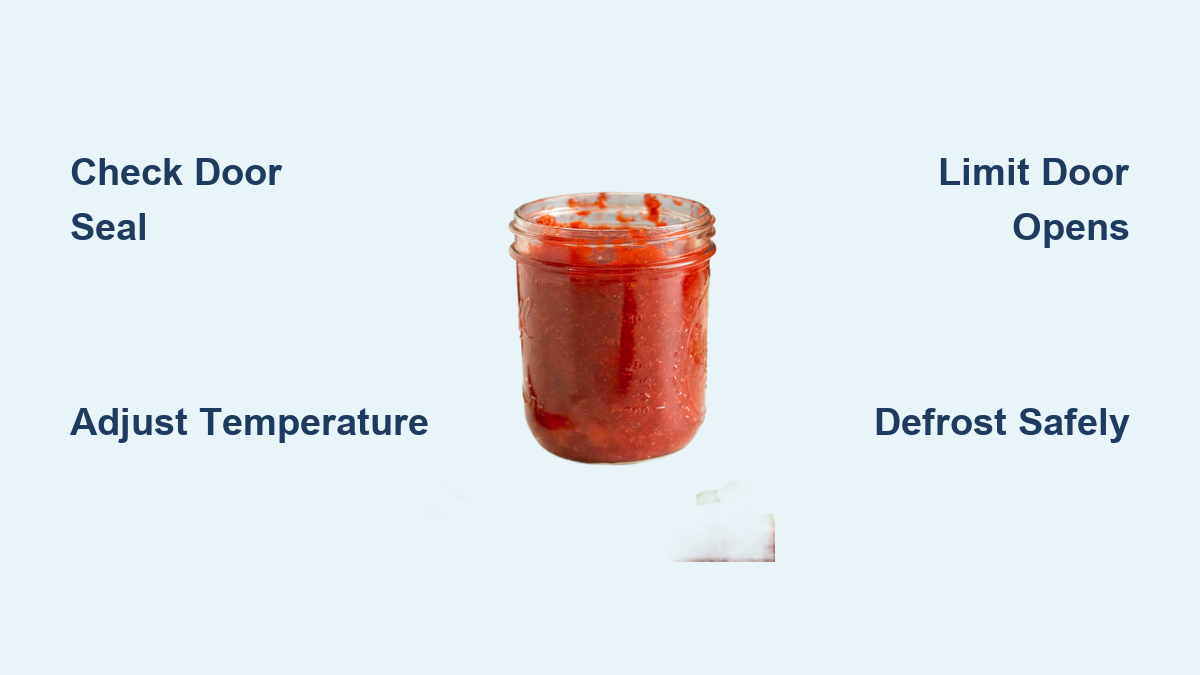 Check Door Seal

Limit Door Opens

Adjust Temperature

Defrost Safely